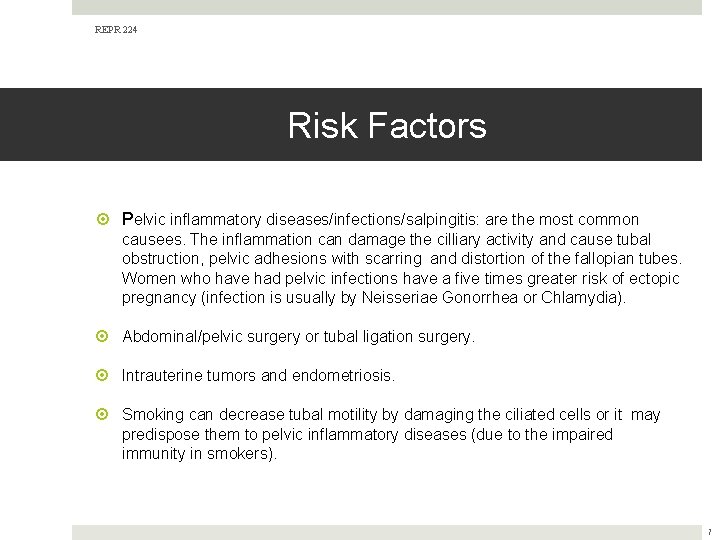 REPR 224

Risk Factors

Pelvic inflammatory diseases/infections/salpingitis: are the most common causees. The inflammation can damage the cilliary activity and cause tubal obstruction, pelvic adhesions with scarring and distortion of the fallopian tubes. Women who have had pelvic infections have a five times greater risk of ectopic pregnancy (infection is usually by Neisseriae Gonorrhea or Chlamydia).

Abdominal/pelvic surgery or tubal ligation surgery.

Intrauterine tumors and endometriosis.

Smoking can decrease tubal motility by damaging the ciliated cells or it may predispose them to pelvic inflammatory diseases (due to the impaired immunity in smokers).

7